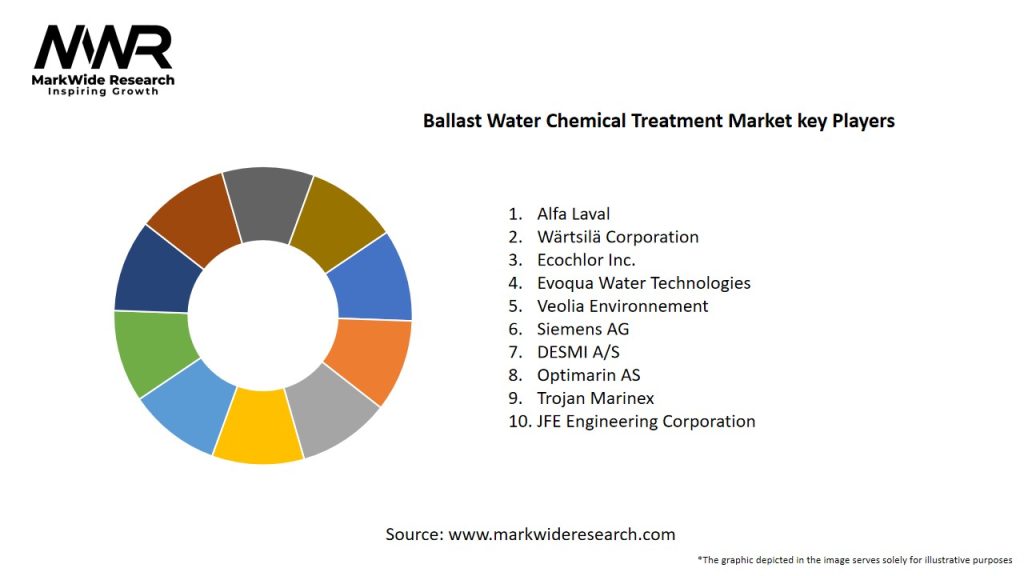 MWR
MarkWide Research
Inspiring Growth

Ballast Water Chemical Treatment Market key Players

1. Alfa Laval
2. Wärtsilä Corporation
3. Ecochlor Inc.
4. Evoqua Water Technologies
5. Veolia Environnement
6. Siemens AG
7. DESMI A/S
8. Optimarin AS
9. Trojan Marinex
10. JFE Engineering Corporation

Source: www.markwideresearch.com

*The graphic depicted in the image serves solely for illustrative purposes